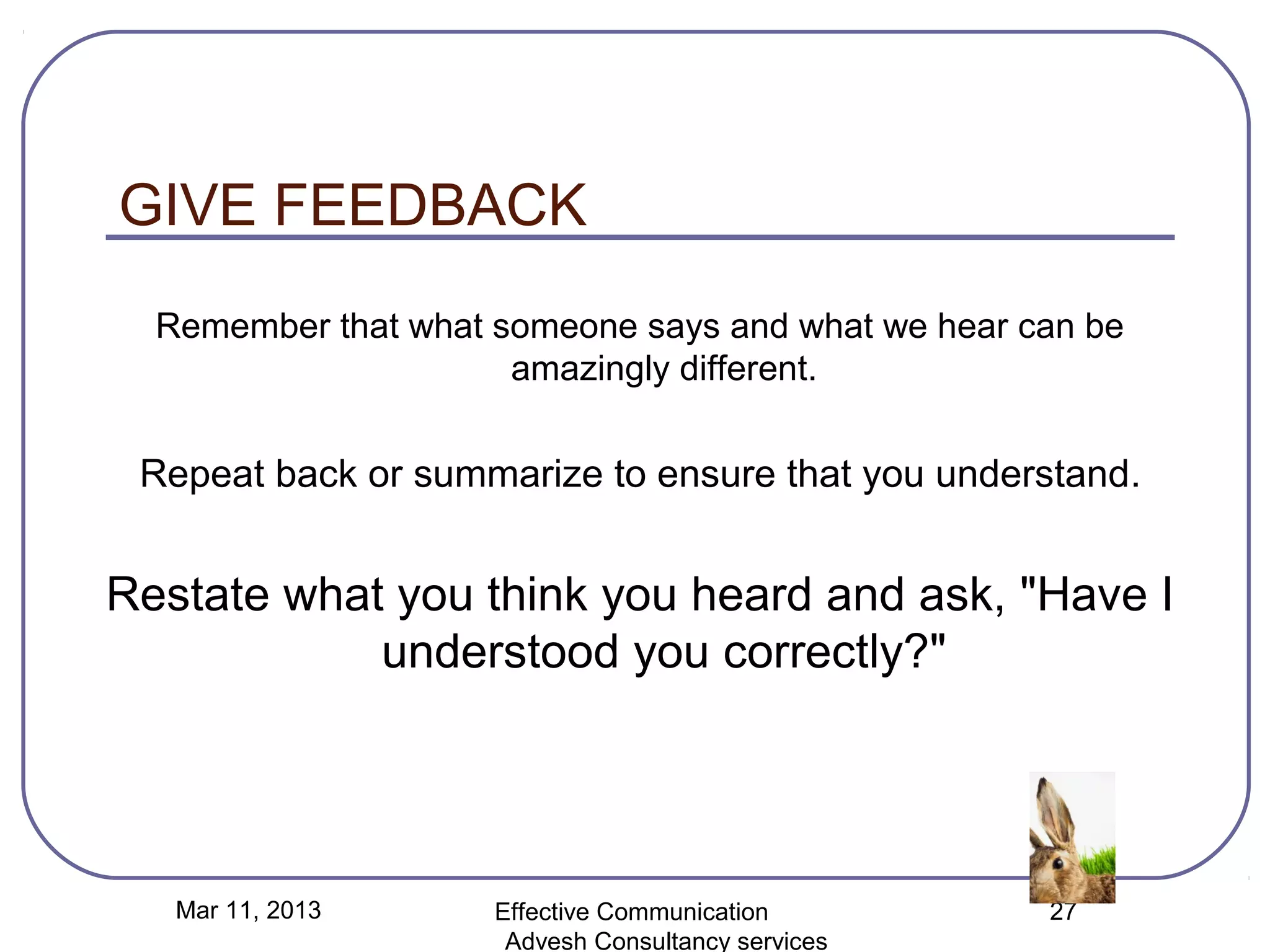 GIVE FEEDBACK

Remember that what someone says and what we hear can be amazingly different.

Repeat back or summarize to ensure that you understand.

Restate what you think you heard and ask, "Have I understood you correctly?"

Mar 11, 2013

Effective Communication Advesh Consultancy services

27